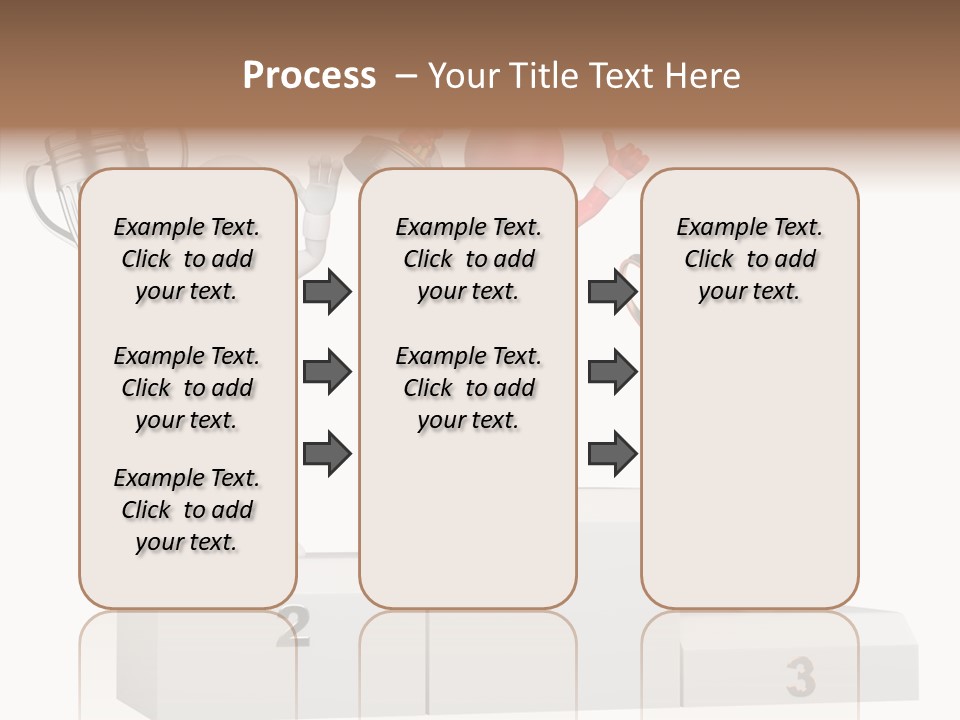 Process – Your Title Text Here

Example Text. Click to add your text.

Example Text. Click to add your text.

Example Text. Click to add your text.

Example Text. Click to add your text.

Example Text. Click to add your text.

Example Text. Click to add your text.

2

3